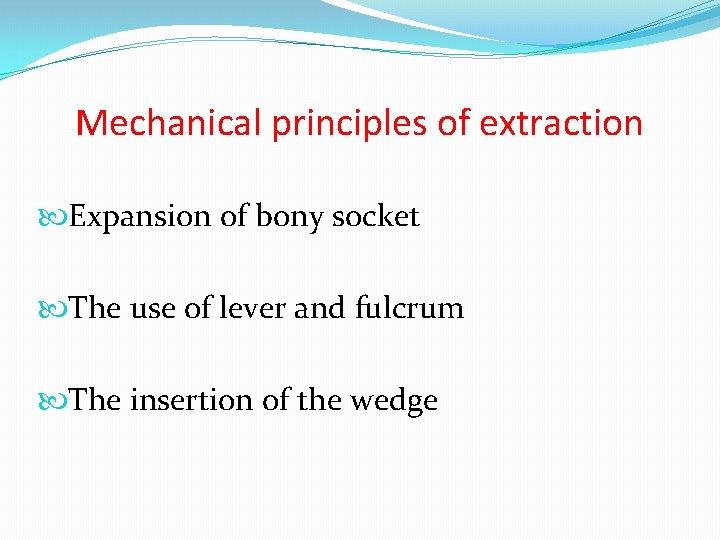 Mechanical principles of extraction

Expansion of bony socket

The use of lever and fulcrum

The insertion of the wedge